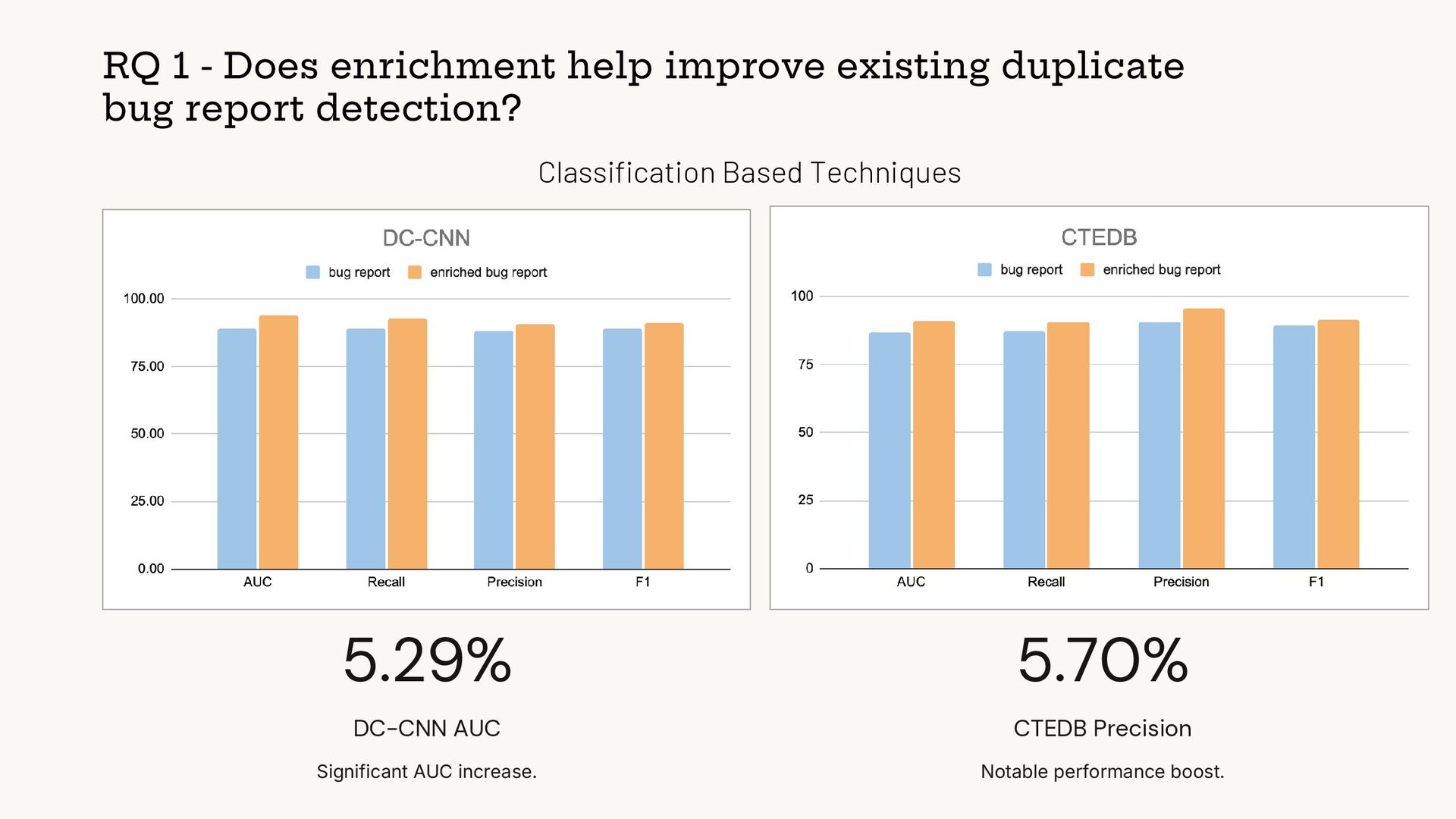 RQ 1 - Does enrichment help improve existing duplicate bug report detection?

Classification Based Techniques

DC-CNN

bug report enriched bug report

100.00
75.00
50.00
25.00
0.00

AUC Recall Precision F1

CTEDB

bug report enriched bug report

100
75
50
25
0

AUC Recall Precision F1

5.29%

DC-CNN AUC

Significant AUC increase.

5.70%

CTEDB Precision

Notable performance boost.